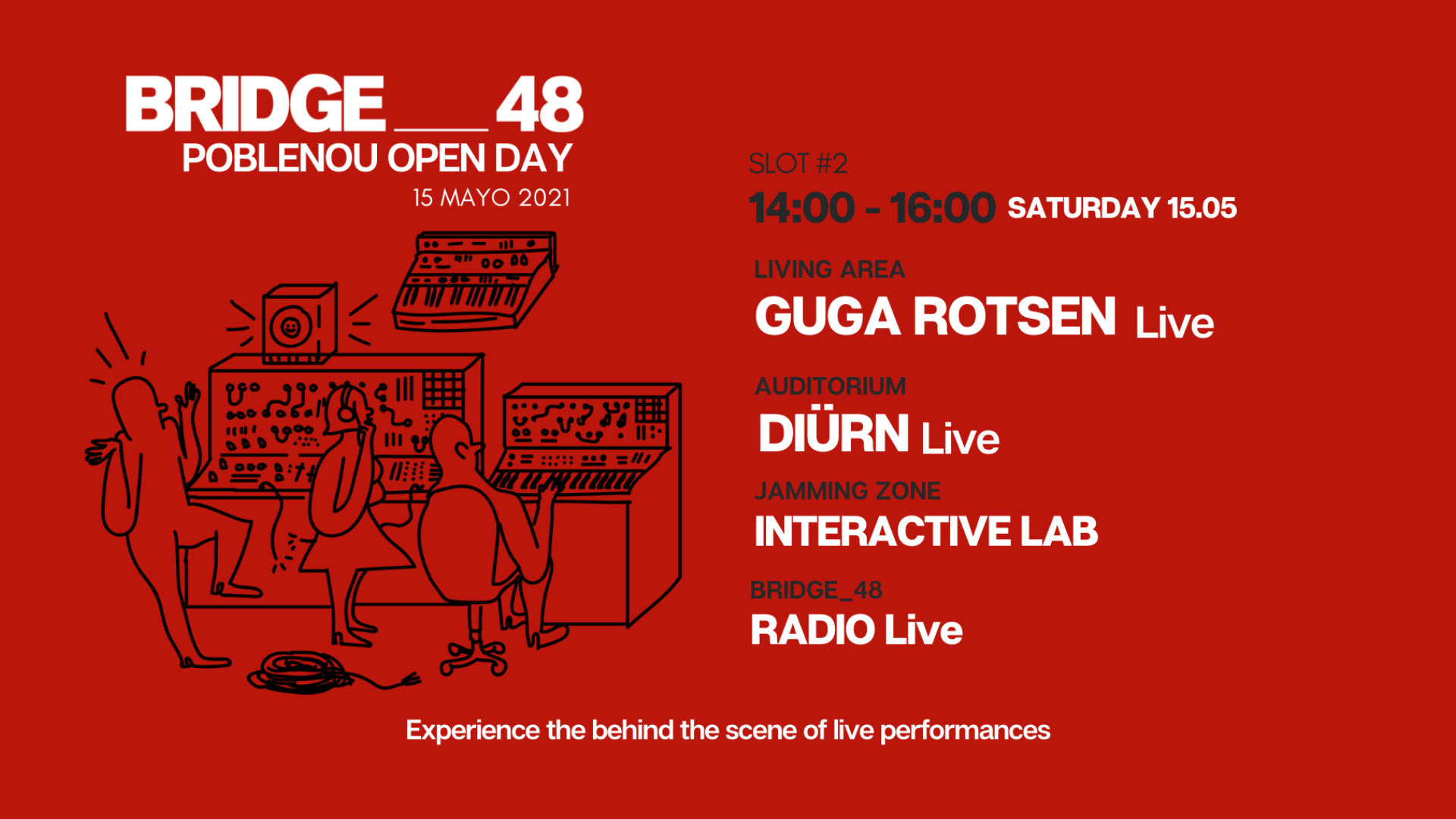 BRIDGE___48
POBLENOU OPEN DAY
15 MAYO 2021

SLOT #2
14:00 - 16:00 SATURDAY 15.05

LIVING AREA
GUGA ROTSEN Live

AUDITORIUM
DIÜRN Live

JAMMING ZONE
INTERACTIVE LAB

BRIDGE_48
RADIO Live

Experience the behind the scene of live performances